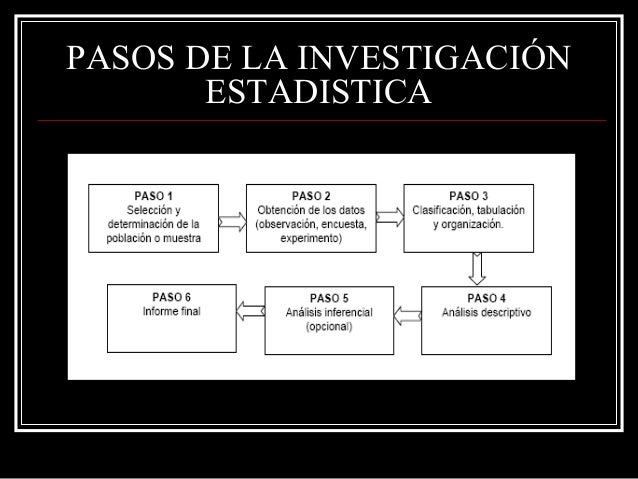 PASOS DE LA INVESTIGACIÓN ESTADISTICA

PASO 1
Selección y determinación de la población o muestra

PASO 2
Obtención de los datos (observación, encuesta, experimento)

PASO 3
Clasificación, tabulación y organización.

PASO 4
Análisis descriptivo

PASO 5
Análisis inferencial (opcional)

PASO 6
Informe final